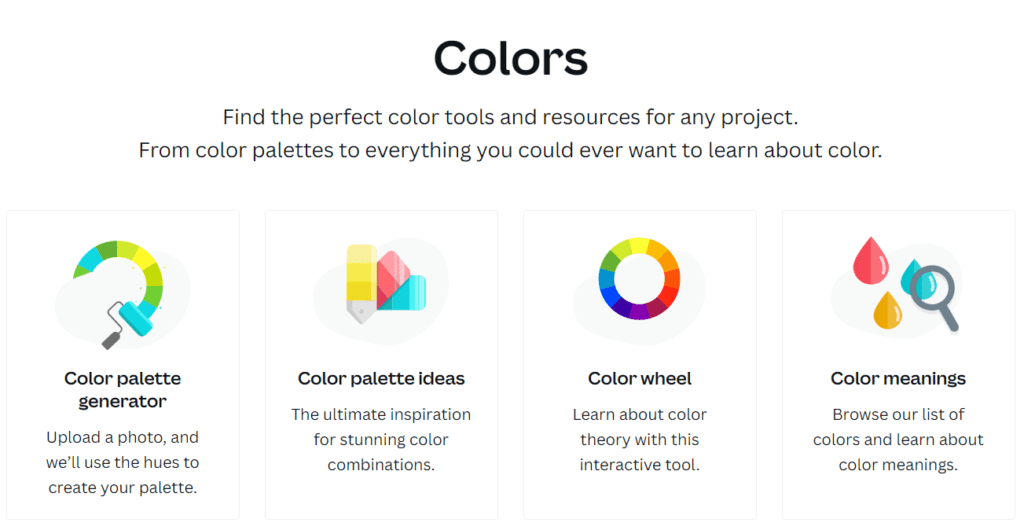 Colors

Find the perfect color tools and resources for any project. From color palettes to everything you could ever want to learn about color.

Color palette generator

Upload a photo, and we'll use the hues to create your palette.

Color palette ideas

The ultimate inspiration for stunning color combinations.

Color wheel

Learn about color theory with this interactive tool.

Color meanings

Browse our list of colors and learn about color meanings.